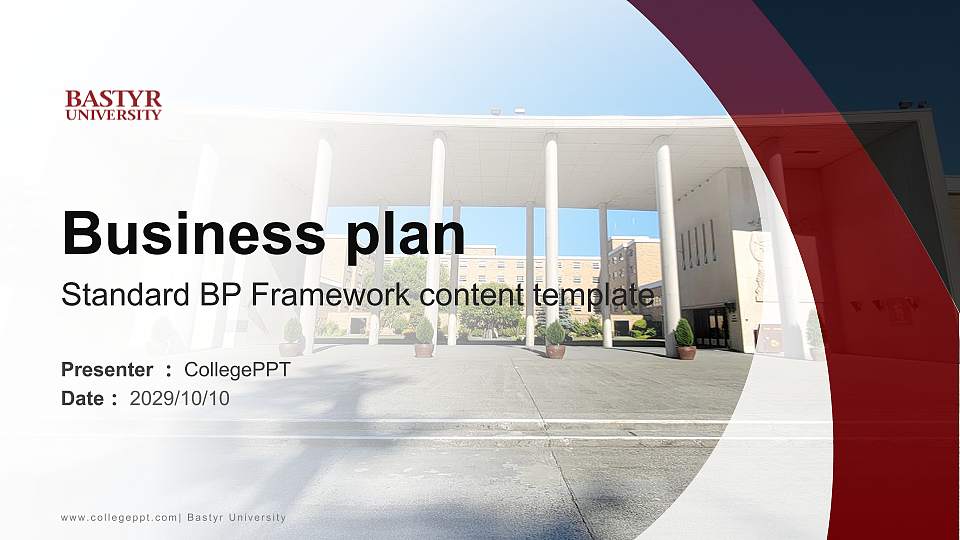 BASTYR UNIVERSITY

Business plan

Standard BP Framework content template

Presenter : CollegePPT
Date : 2029/10/10

www.collegeppt.com| Bastyr University